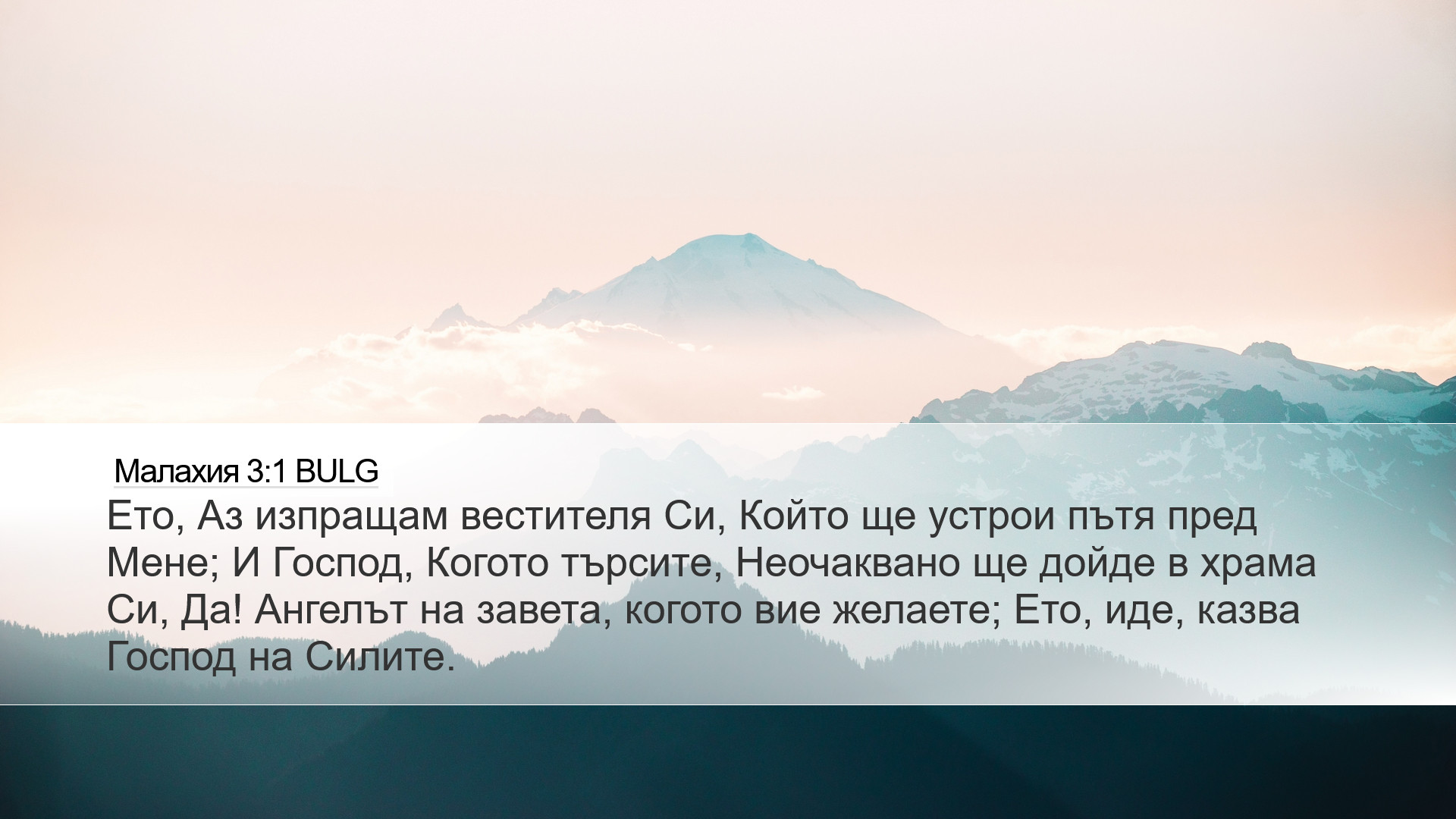 Малахия 3:1 BULG

Ето, Аз изпращам вестителя Си, Който ще устрои пътя пред Мене; И Господ, Когото търсите, Неочаквано ще дойде в храма Си, Да! Ангелът на завета, когото вие желаете; Ето, иде, казва Господ на Силите.